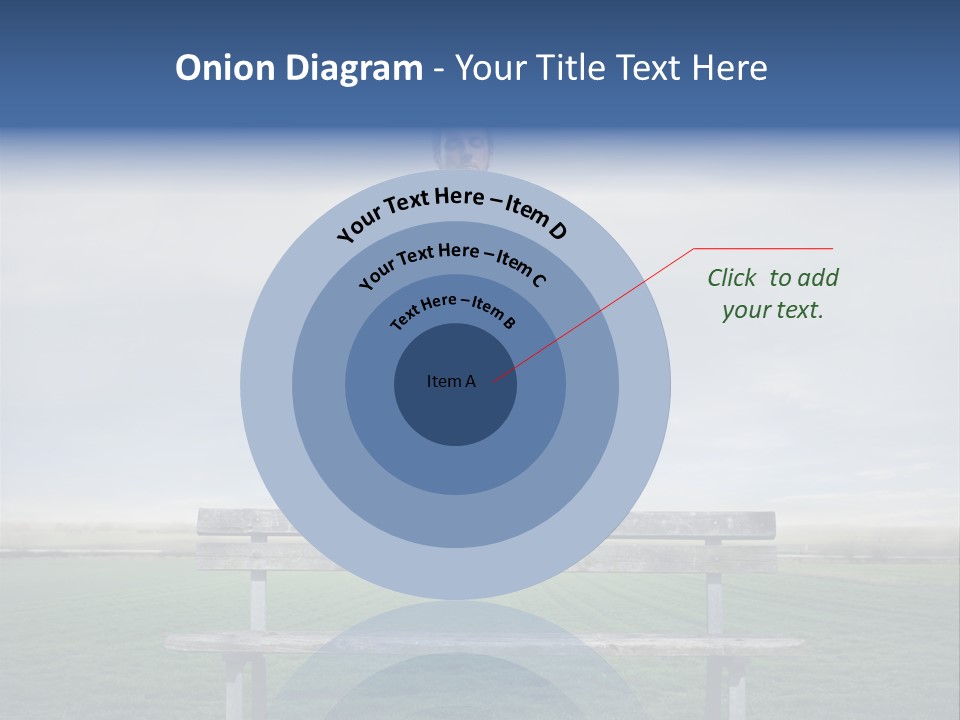 Onion Diagram - Your Title Text Here

Your Text Here – Item D

Your Text Here – Item C

Text Here – Item B

Item A

Click to add your text.